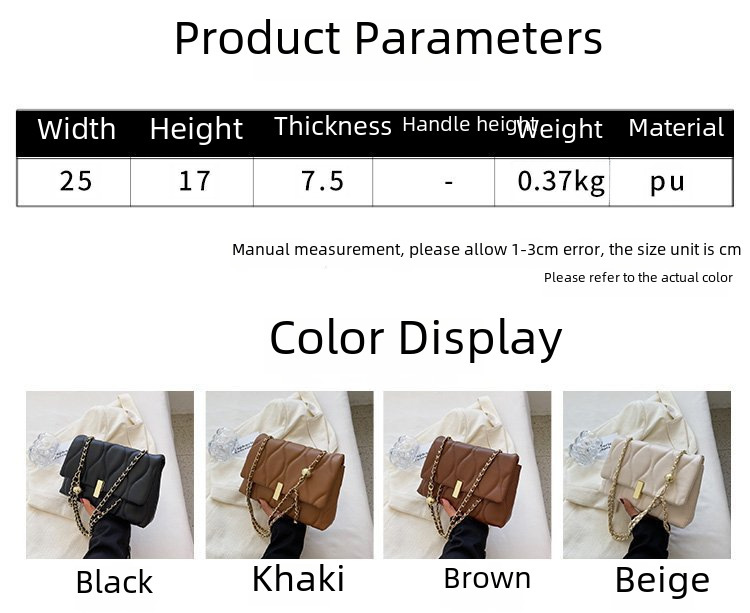 Product Parameters

| Width | Height | Thickness | Handle height | Weight | Material |
|---|---|---|---|---|---|
| 25 | 17 | 7.5 | - | 0.37kg | pu |

Manual measurement, please allow 1-3cm error, the size unit is cm

Please refer to the actual color

Color Display

Black

Khaki

Brown

Beige